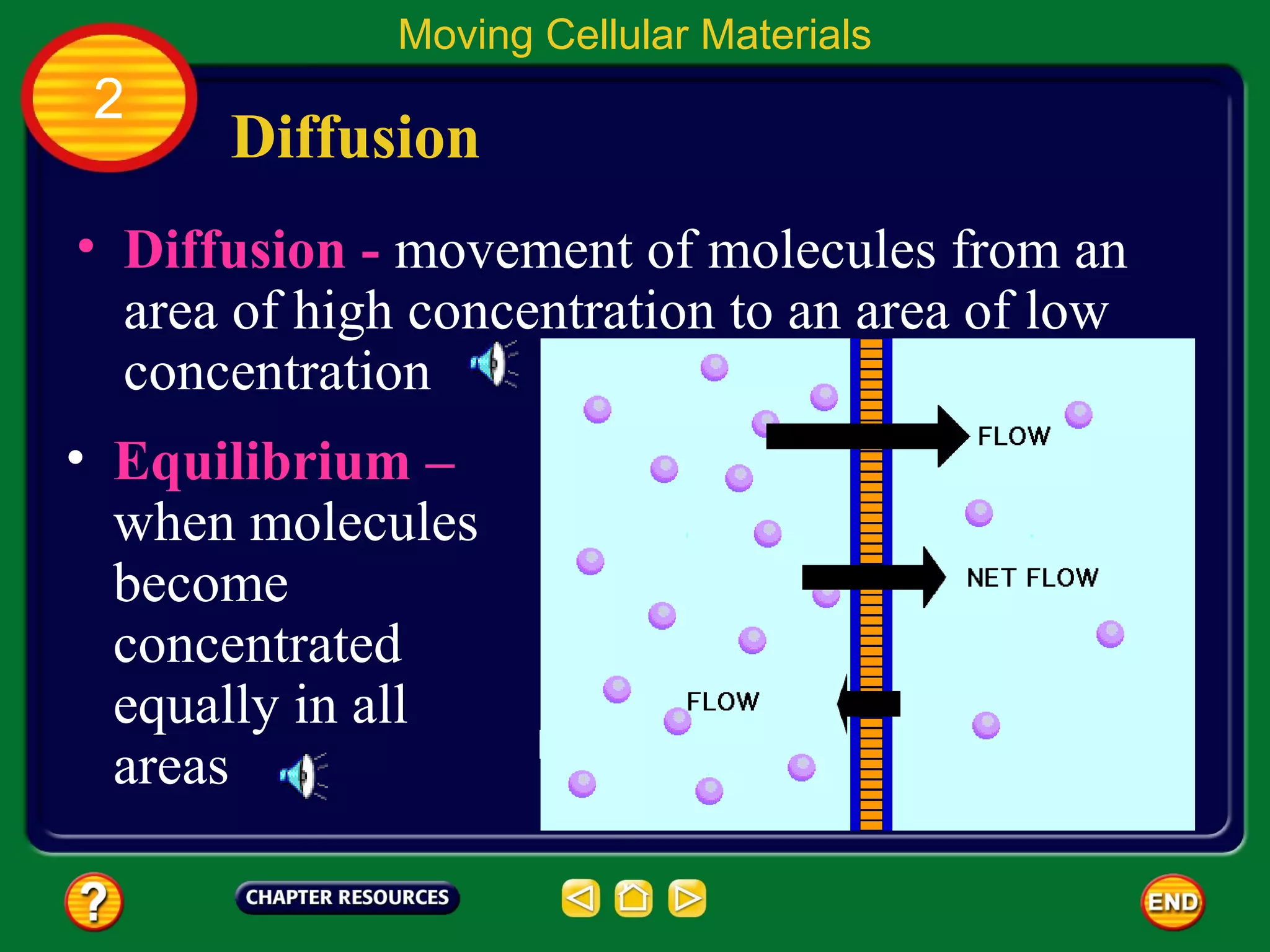 Moving Cellular Materials

2

Diffusion

• Diffusion - movement of molecules from an area of high concentration to an area of low concentration

• Equilibrium – when molecules become concentrated equally in all areas

FLOW

NET FLOW

FLOW

?

CHAPTER RESOURCES

END